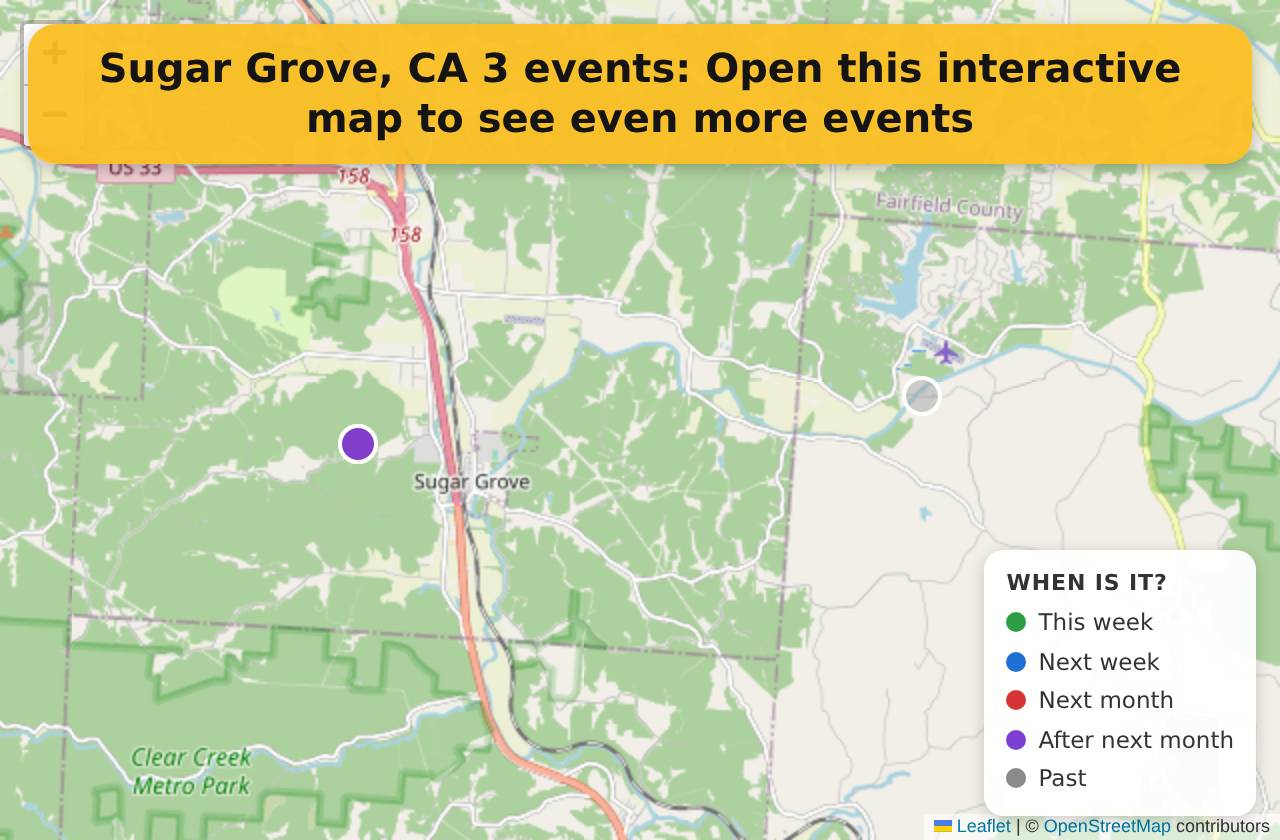 Sugar Grove, CA 3 events: Open this interactive map to see even more events

US 33
158
158
Fairfield County
Sugar Grove
Clear Creek Metro Park

WHEN IS IT?
This week
Next week
Next month
After next month
Past

Leaflet | © OpenStreetMap contributors